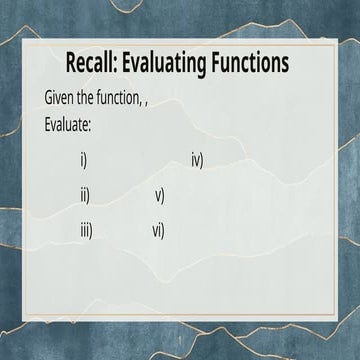 Recall: Evaluating Functions

Given the function, ,

Evaluate:

i) iv)

ii) v)

iii) vi)